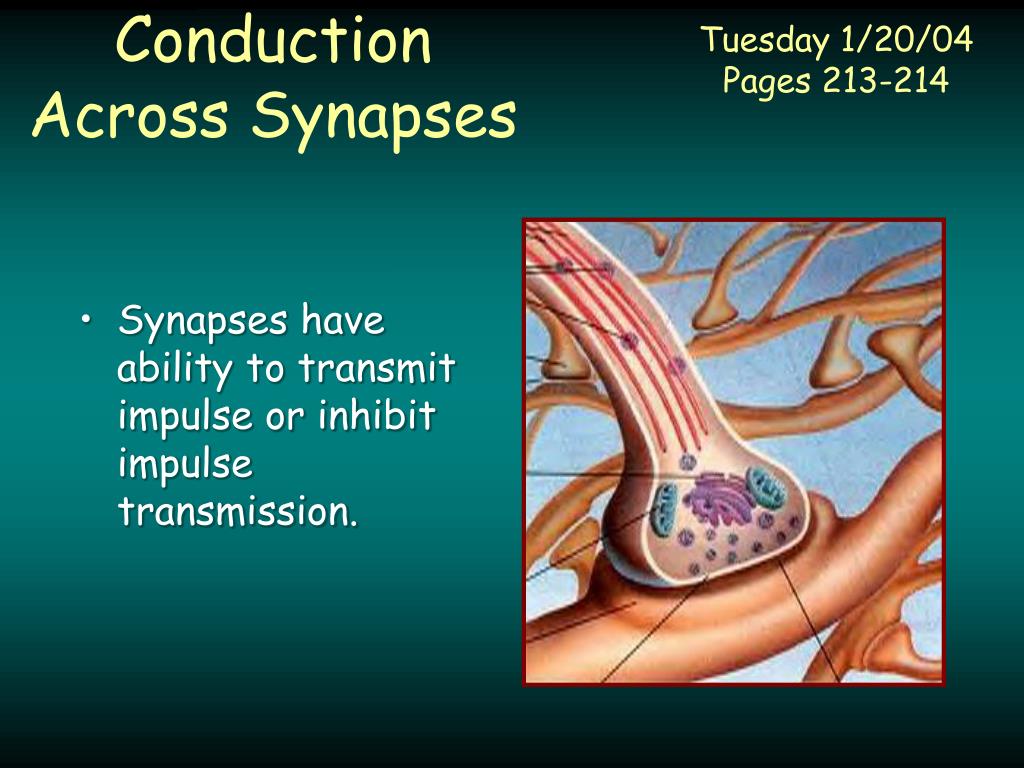 Conduction Across Synapses

Tuesday 1/20/04
Pages 213-214

• Synapses have ability to transmit impulse or inhibit impulse transmission.